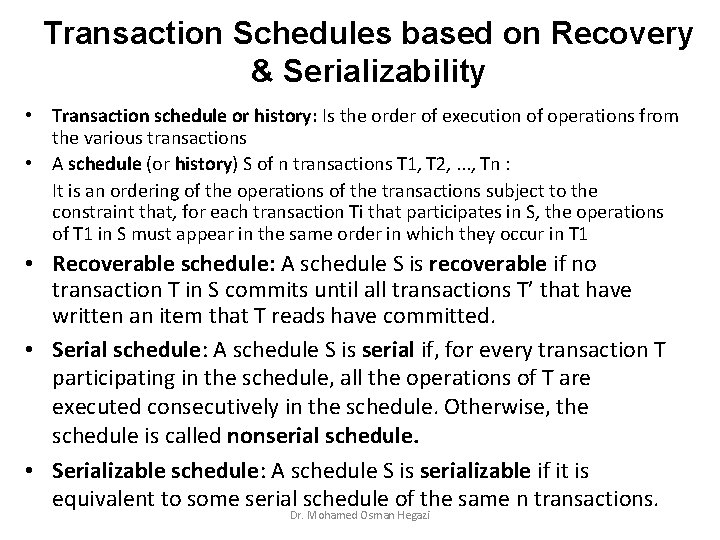 Transaction Schedules based on Recovery & Serializability

• Transaction schedule or history: Is the order of execution of operations from the various transactions
• A schedule (or history) S of n transactions T1, T2, ..., Tn :
It is an ordering of the operations of the transactions subject to the constraint that, for each transaction Ti that participates in S, the operations of T1 in S must appear in the same order in which they occur in T1
• Recoverable schedule: A schedule S is recoverable if no transaction T in S commits until all transactions T' that have written an item that T reads have committed.
• Serial schedule: A schedule S is serial if, for every transaction T participating in the schedule, all the operations of T are executed consecutively in the schedule. Otherwise, the schedule is called nonserial schedule.
• Serializable schedule: A schedule S is serializable if it is equivalent to some serial schedule of the same n transactions.

Dr. Mohamed Osman Hegazi